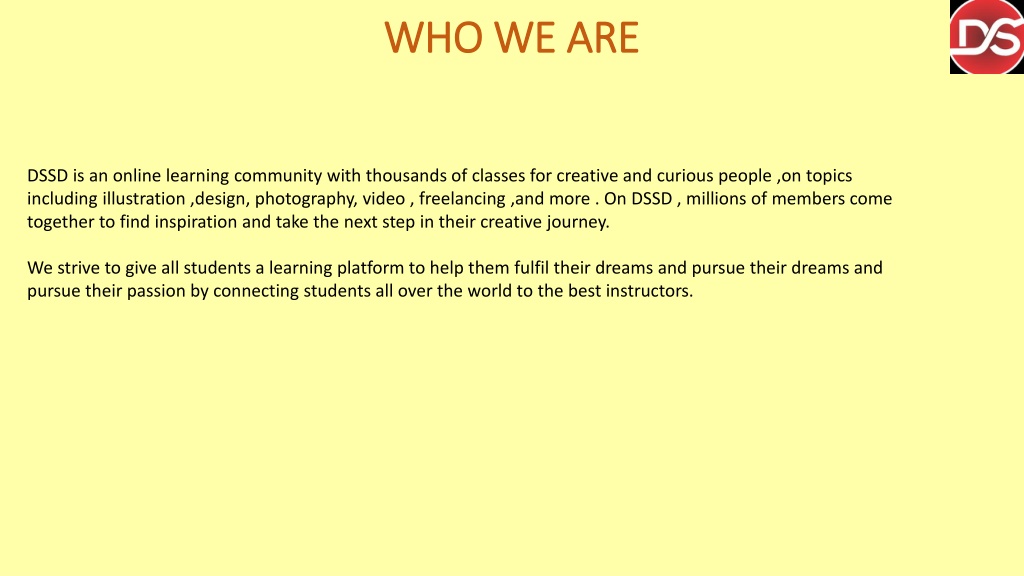 WHO WE ARE

DS

DSSD is an online learning community with thousands of classes for creative and curious people ,on topics including illustration ,design, photography, video , freelancing ,and more . On DSSD , millions of members come together to find inspiration and take the next step in their creative journey.

We strive to give all students a learning platform to help them fulfil their dreams and pursue their dreams and pursue their passion by connecting students all over the world to the best instructors.